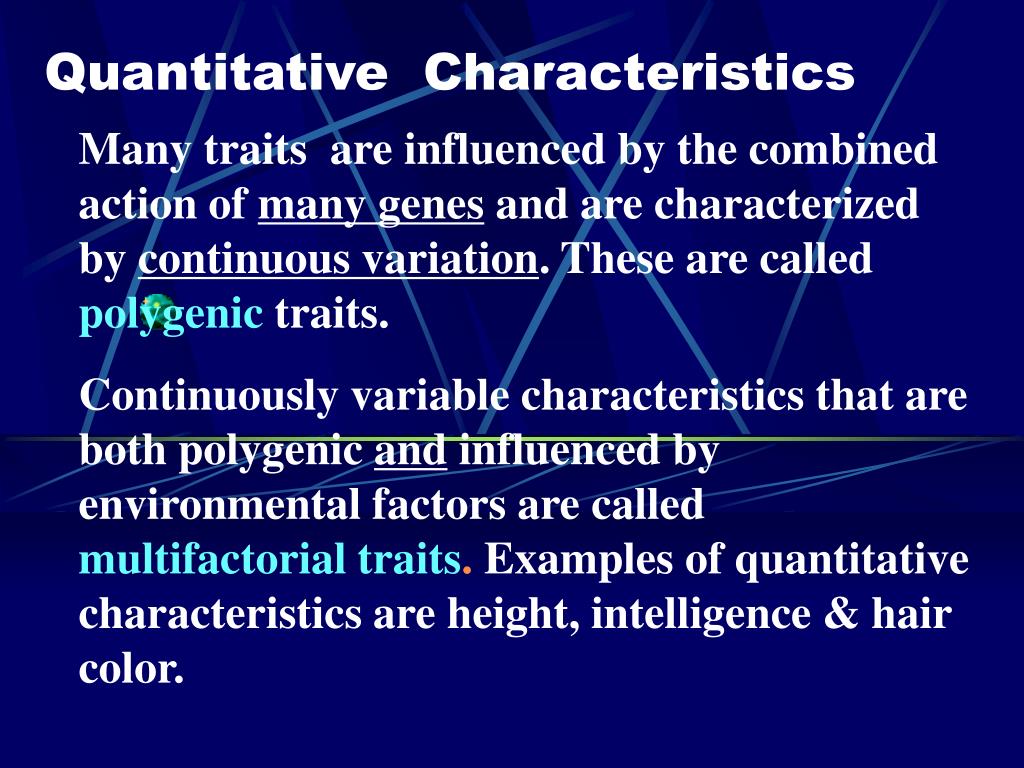 Quantitative Characteristics

Many traits are influenced by the combined action of many genes and are characterized by continuous variation. These are called polygenic traits.

Continuously variable characteristics that are both polygenic and influenced by environmental factors are called multifactorial traits. Examples of quantitative characteristics are height, intelligence & hair color.